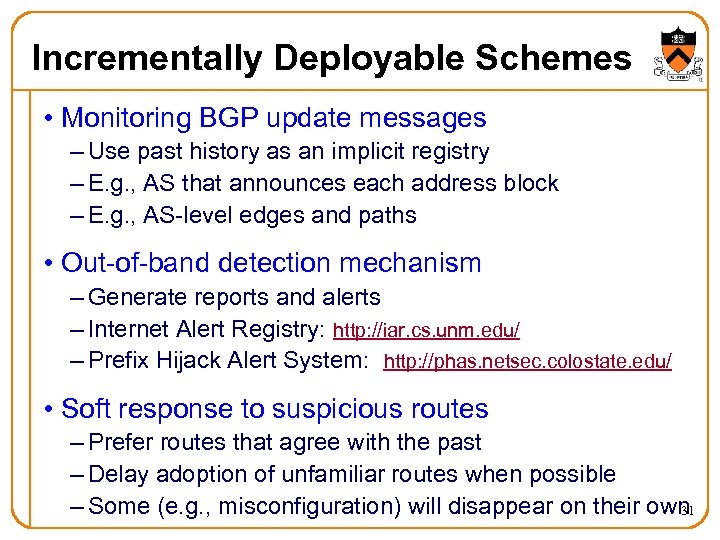 Incrementally Deployable Schemes

• Monitoring BGP update messages
– Use past history as an implicit registry
– E.g., AS that announces each address block
– E.g., AS-level edges and paths

• Out-of-band detection mechanism
– Generate reports and alerts
– Internet Alert Registry: http://iar.cs.unm.edu/
– Prefix Hijack Alert System: http://phas.netsec.colostate.edu/

• Soft response to suspicious routes
– Prefer routes that agree with the past
– Delay adoption of unfamiliar routes when possible
– Some (e.g., misconfiguration) will disappear on their own

31